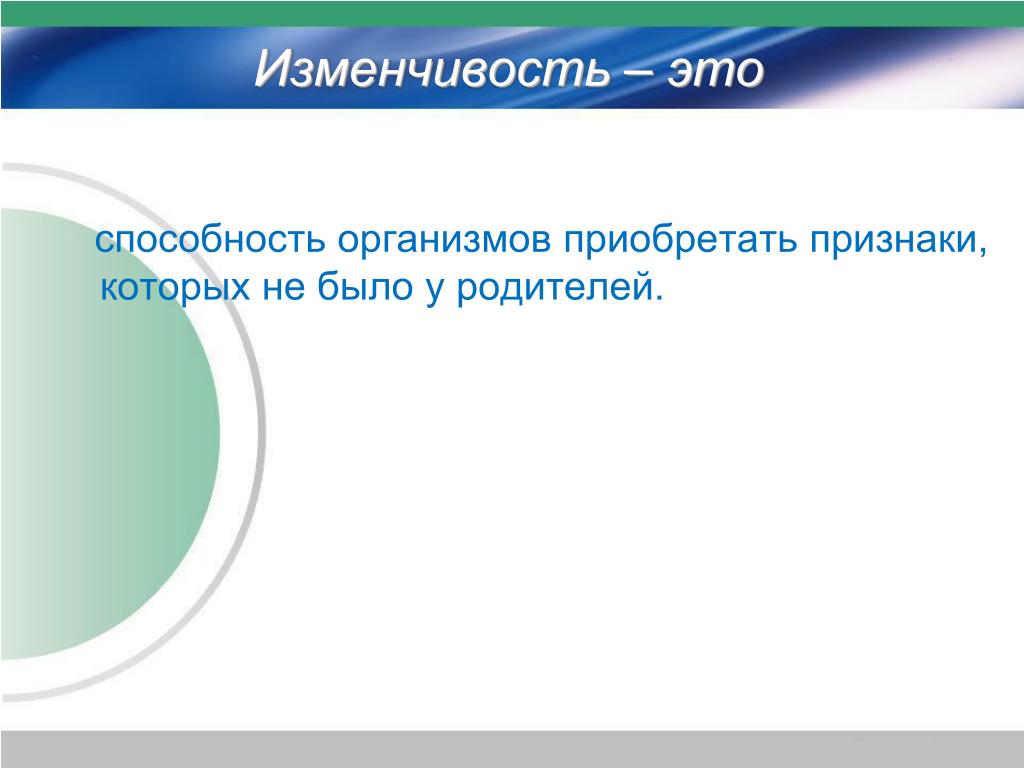 Изменчивость – это

способность организмов приобретать признаки, которых не было у родителей.